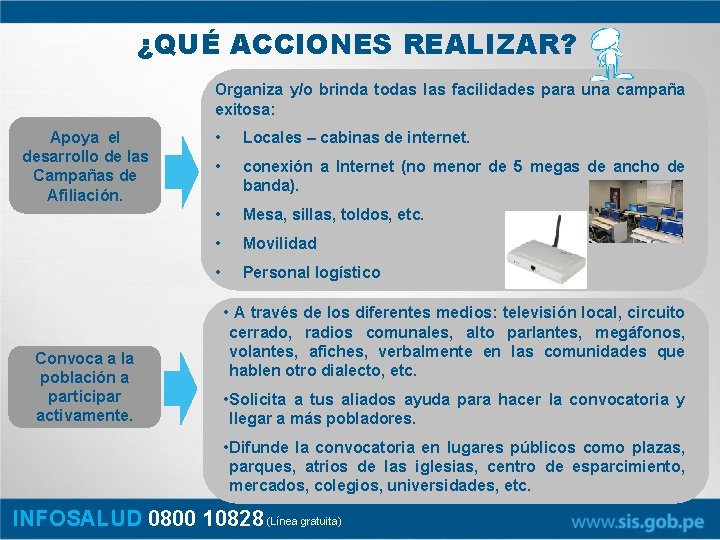 ¿QUÉ ACCIONES REALIZAR?

Apoya el desarrollo de las Campañas de Afiliación.

Organiza y/o brinda todas las facilidades para una campaña exitosa:

• Locales – cabinas de internet.

• conexión a Internet (no menor de 5 megas de ancho de banda).

• Mesa, sillas, toldos, etc.

• Movilidad

• Personal logístico

Convoca a la población a participar activamente.

• A través de los diferentes medios: televisión local, circuito cerrado, radios comunales, alto parlantes, megáfonos, volantes, afiches, verbalmente en las comunidades que hablen otro dialecto, etc.

•Solicita a tus aliados ayuda para hacer la convocatoria y llegar a más pobladores.

•Difunde la convocatoria en lugares públicos como plazas, parques, atrios de las iglesias, centro de esparcimiento, mercados, colegios, universidades, etc.

INFOSALUD 0800 10828 (Línea gratuita)

www.sis.gob.pe